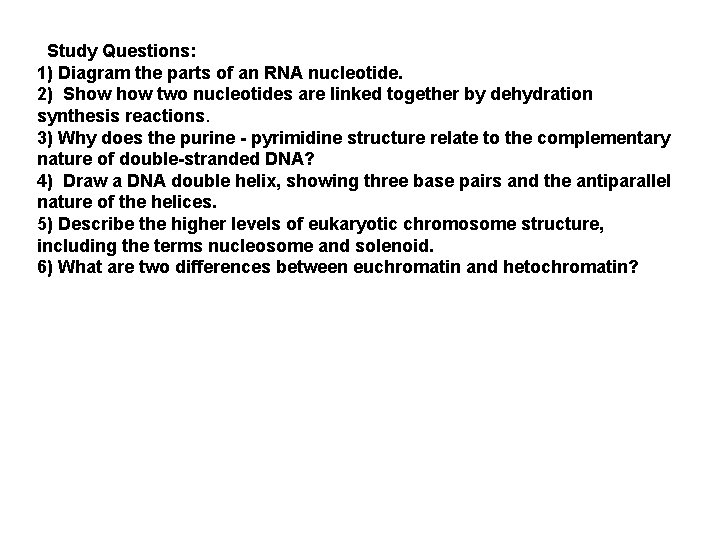 Study Questions:
1) Diagram the parts of an RNA nucleotide.
2) Show how two nucleotides are linked together by dehydration synthesis reactions.
3) Why does the purine - pyrimidine structure relate to the complementary nature of double-stranded DNA?
4) Draw a DNA double helix, showing three base pairs and the antiparallel nature of the helices.
5) Describe the higher levels of eukaryotic chromosome structure, including the terms nucleosome and solenoid.
6) What are two differences between euchromatin and hetochromatin?